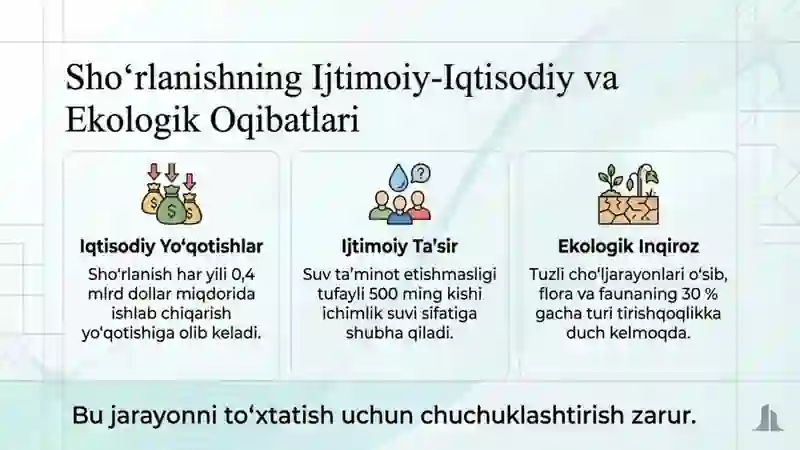 Sho‘rlanishning Ijtimoiy-Iqtisodiy va Ekologik Oqibatlari

Iqtisodiy Yo‘qotishlar

Sho‘rlanish har yili 0,4 mlrd dollar miqdorida ishlab chiqarish yo‘qotishiga olib keladi.

Ijtimoiy Ta’sir

Suv ta’minot etishmasligi tufayli 500 ming kishi ichimlik suvi sifatiga shubha qiladi.

Ekologik Inqiroz

Tuzli cho‘ljarayonlari o‘sib, flora va faunaning 30 % gacha turi tirishqoqlikka duch kelmoqda.

Bu jarayonni to‘xtatish uchun chuchuklashtirish zarur.